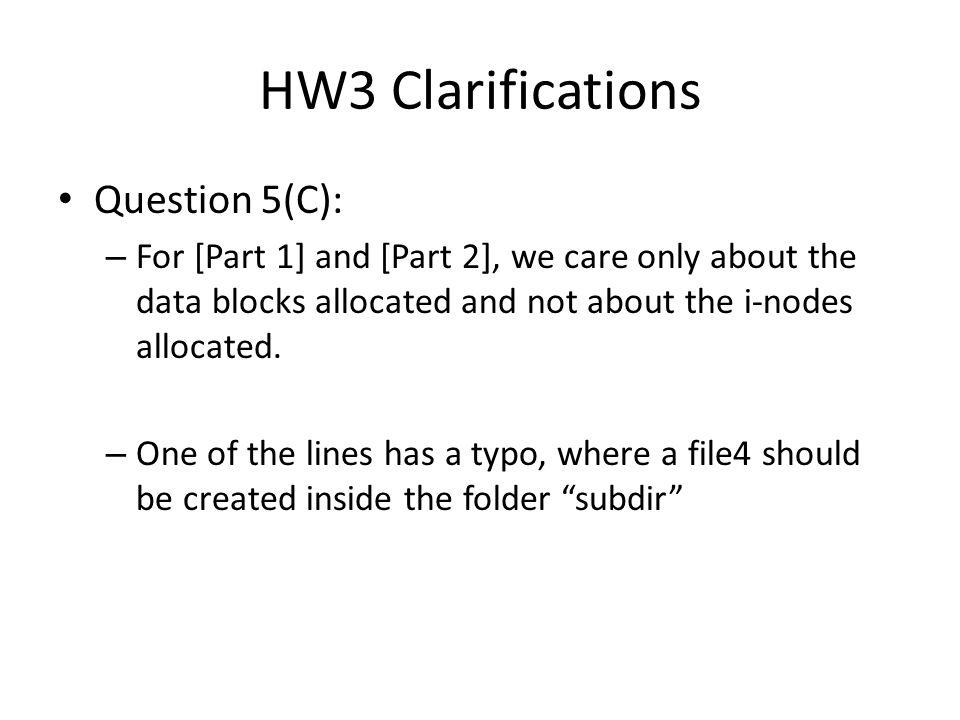 HW3 Clarifications

• Question 5(C):

– For [Part 1] and [Part 2], we care only about the data blocks allocated and not about the i-nodes allocated.

– One of the lines has a typo, where a file4 should be created inside the folder “subdir”